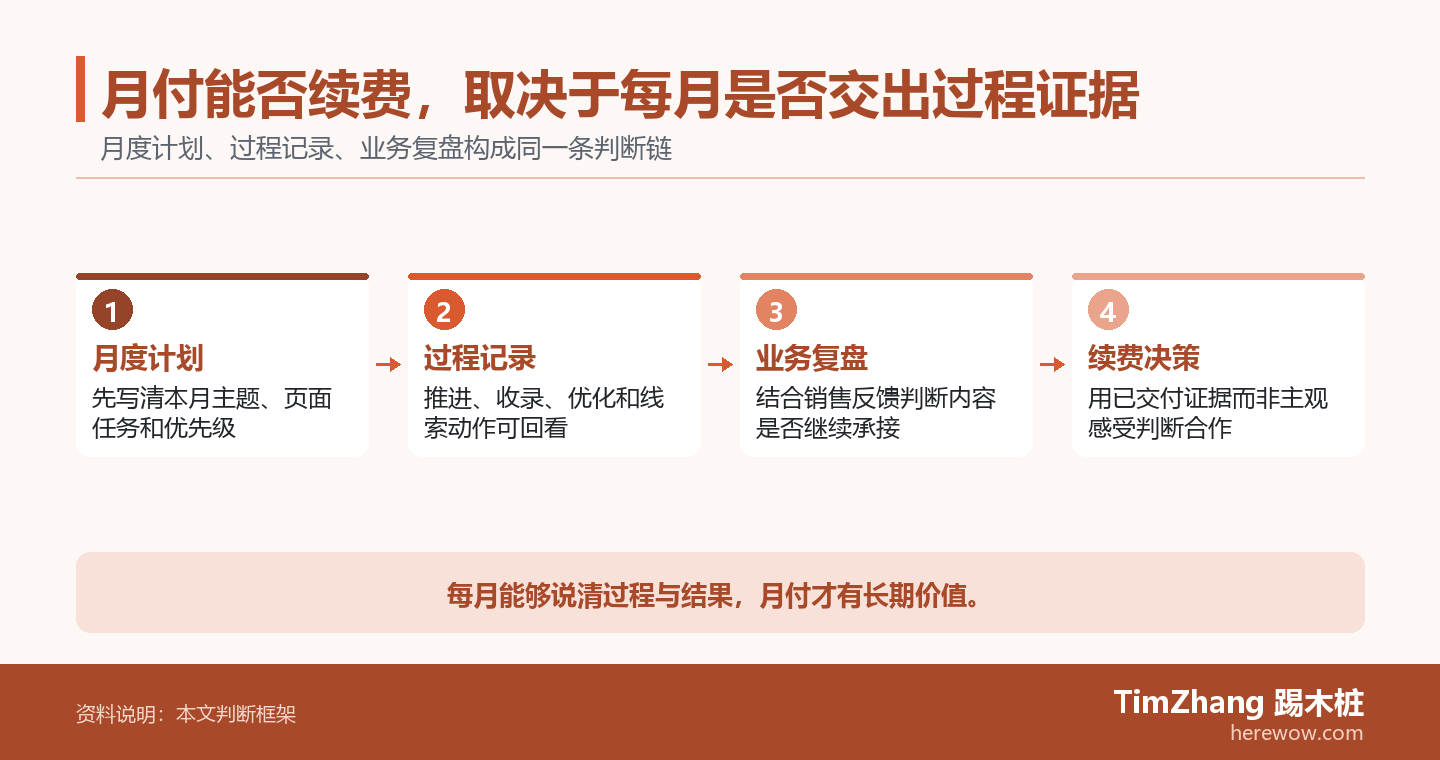 月付能否续费，取决于每月是否交出过程证据

月度计划、过程记录、业务复盘构成同一条判断链

1
月度计划
先写清本月主题、页面任务和优先级

2
过程记录
推进、收录、优化和线索动作可回看

3
业务复盘
结合销售反馈判断内容是否继续承接

4
续费决策
用已交付证据而非主观感受判断合作

每月能够说清过程与结果，月付才有长期价值。

资料说明：本文判断框架

TimZhang 踢木桩
herewow.com